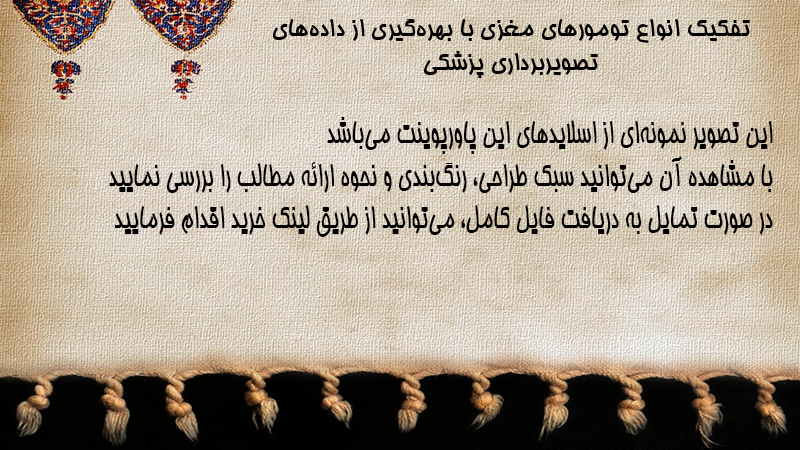 تفکیک انواع تومورهای مغزی با بهره‌گیری از داده‌های تصویربرداری پزشکی

این تصویر نمونه‌ای از اسلایدهای این پاورپوینت می‌باشد
با مشاهده آن می‌توانید سبک طراحی، رنگ‌بندی و نحوه ارائه مطالب را بررسی نمایید
در صورت تمایل به دریافت فایل کامل، می‌توانید از طریق لینک خرید اقدام فرمایید